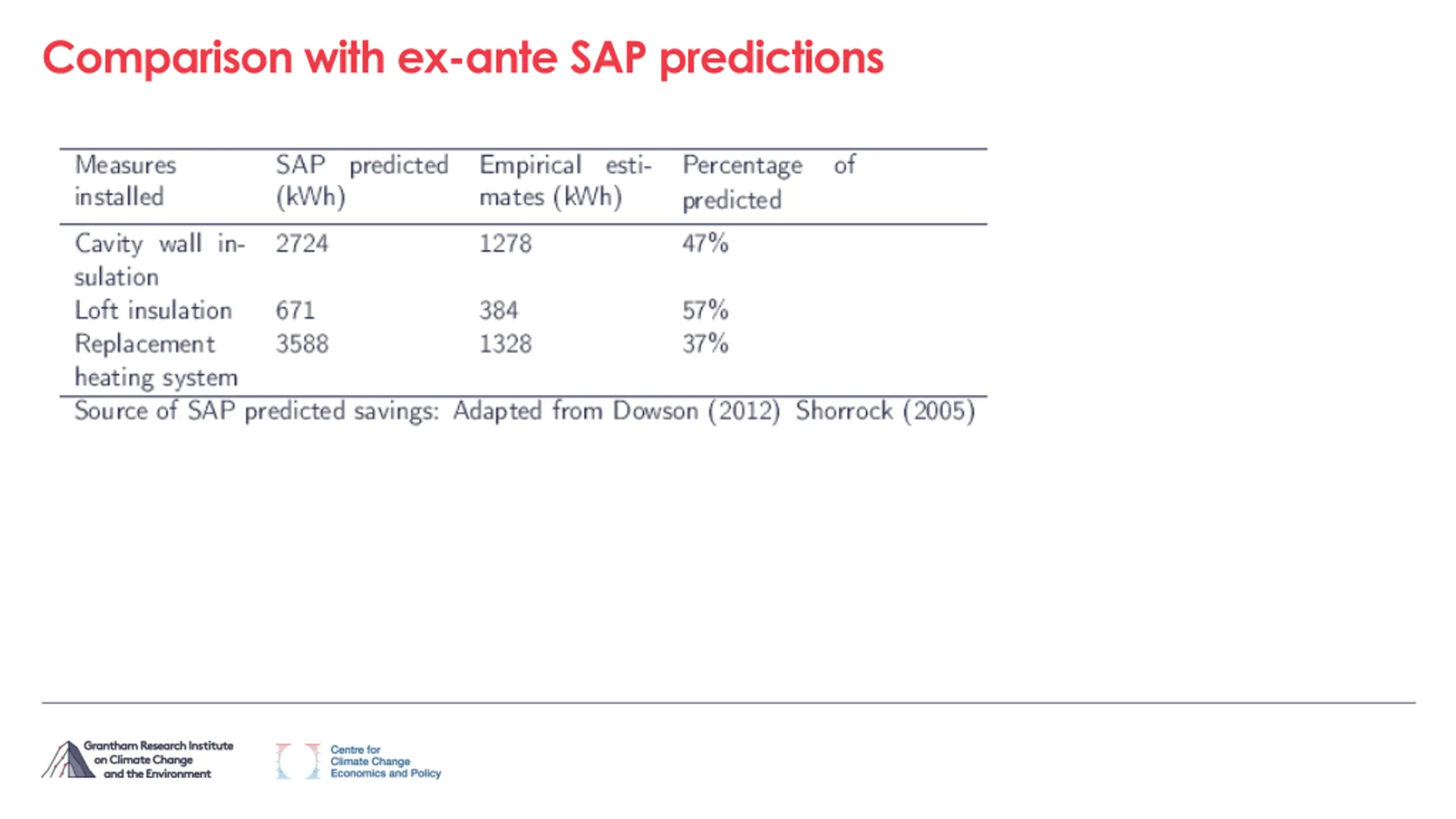 Comparison with ex-ante SAP predictions

| Measures installed | SAP predicted (kWh) | Empirical estimates (kWh) | Percentage of predicted |
|---|---|---|---|
| Cavity wall insulation | 2724 | 1278 | 47% |
| Loft insulation | 671 | 384 | 57% |
| Replacement heating system | 3588 | 1328 | 37% |

Source of SAP predicted savings: Adapted from Dowson (2012) Shorrock (2005)

Grantham Research Institute on Climate Change and the Environment

Centre for Climate Change Economics and Policy